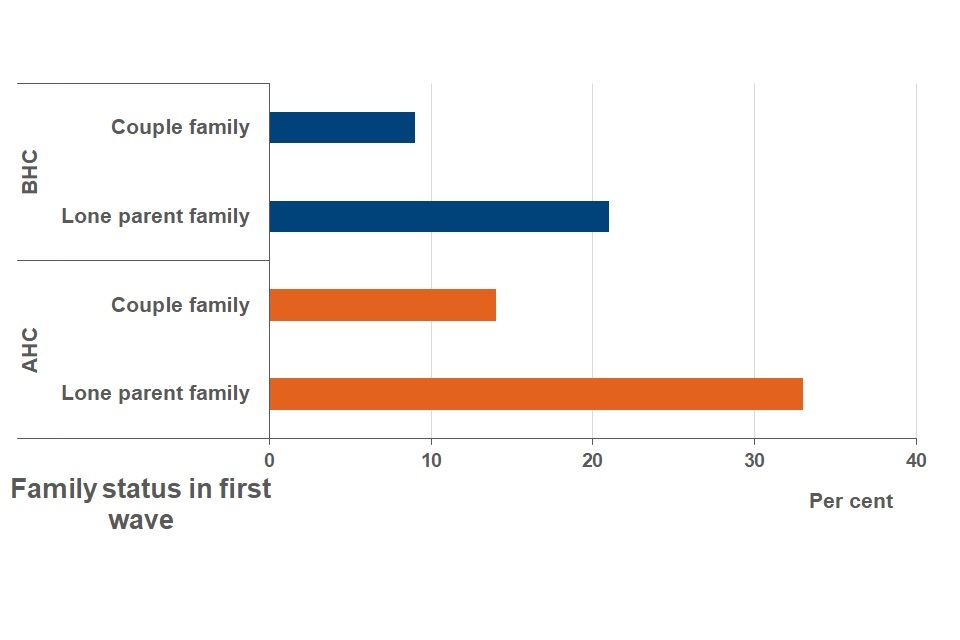 BHC
Couple family
Lone parent family
AHC
Couple family
Lone parent family
0
10
20
30
40
Family status in first wave
Per cent